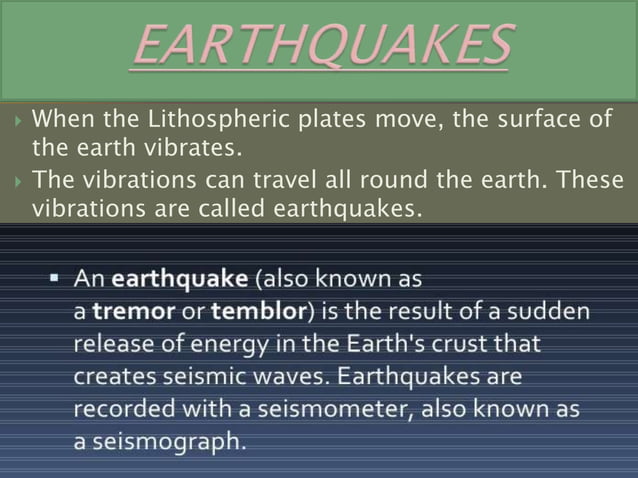 EARTHQUAKES

When the Lithospheric plates move, the surface of the earth vibrates.

The vibrations can travel all round the earth. These vibrations are called earthquakes.

An earthquake (also known as a tremor or temblor) is the result of a sudden release of energy in the Earth's crust that creates seismic waves. Earthquakes are recorded with a seismometer, also known as a seismograph.